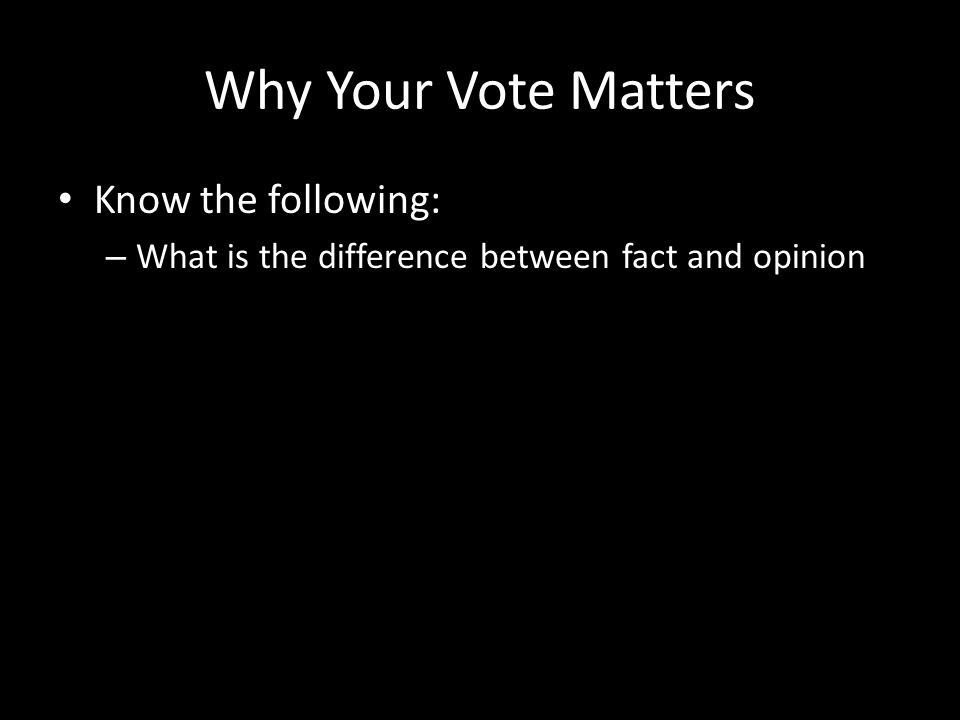 Why Your Vote Matters

• Know the following:

– What is the difference between fact and opinion